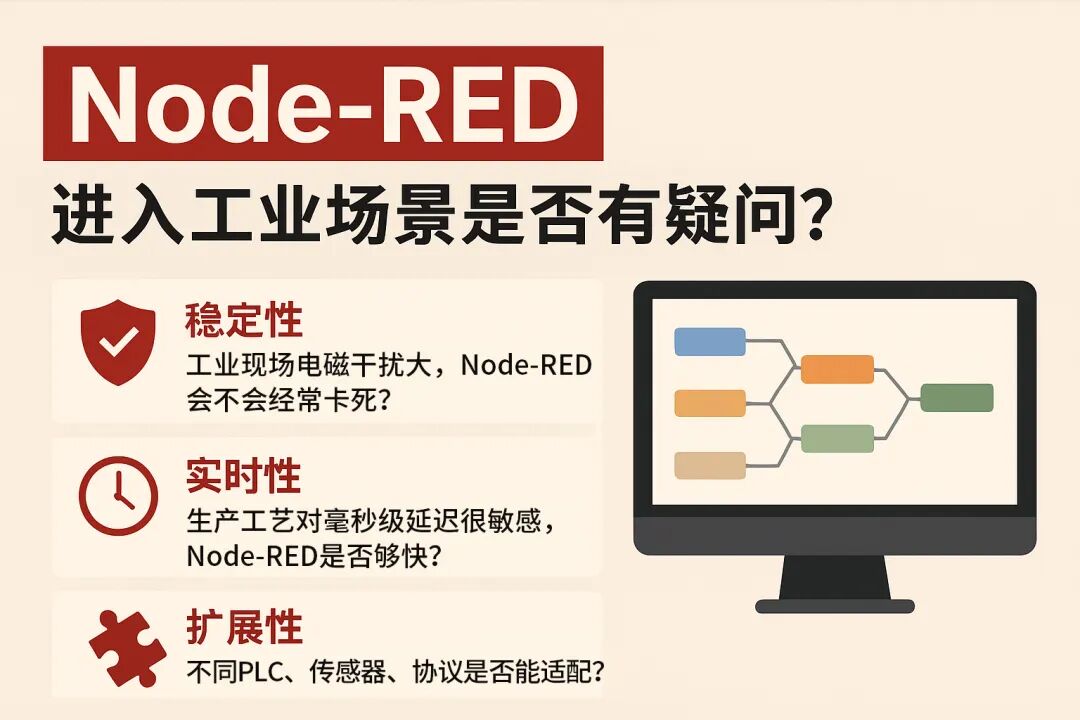 Node-RED

进入工业场景是否有疑问？

稳定性

工业现场电磁干扰大，Node-RED会不会经常卡死？

实时性

生产工艺对毫秒级延迟很敏感，Node-RED是否够快？

扩展性

不同PLC、传感器、协议是否能适配？